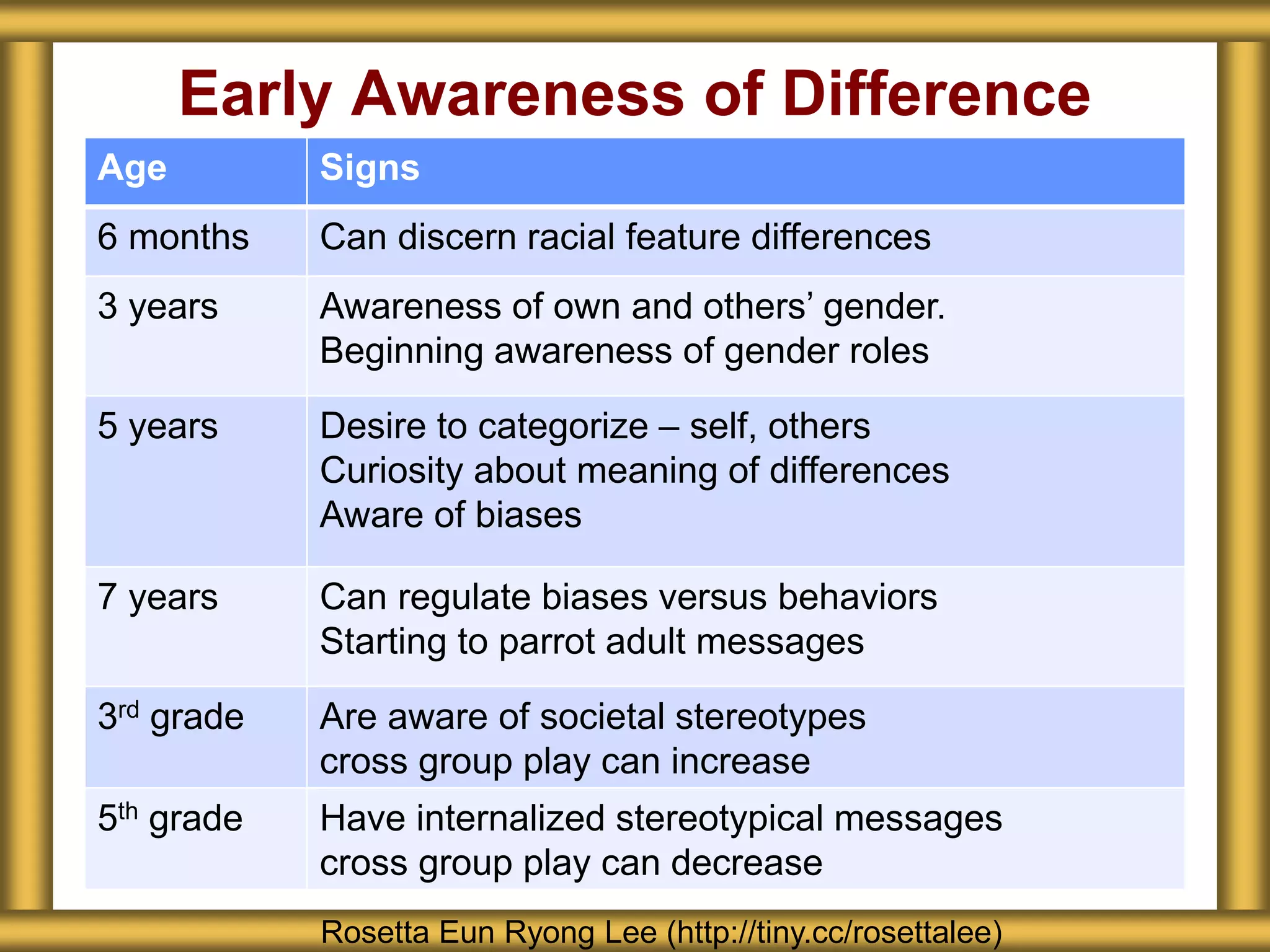 Early Awareness of Difference

| Age | Signs |
|---|---|
| 6 months | Can discern racial feature differences |
| 3 years | Awareness of own and others' gender. Beginning awareness of gender roles |
| 5 years | Desire to categorize – self, others Curiosity about meaning of differences Aware of biases |
| 7 years | Can regulate biases versus behaviors Starting to parrot adult messages |
| 3$^{rd}$ grade | Are aware of societal stereotypes cross group play can increase |
| 5$^{th}$ grade | Have internalized stereotypical messages cross group play can decrease |

Rosetta Eun Ryong Lee (http://tiny.cc/rosettalee)